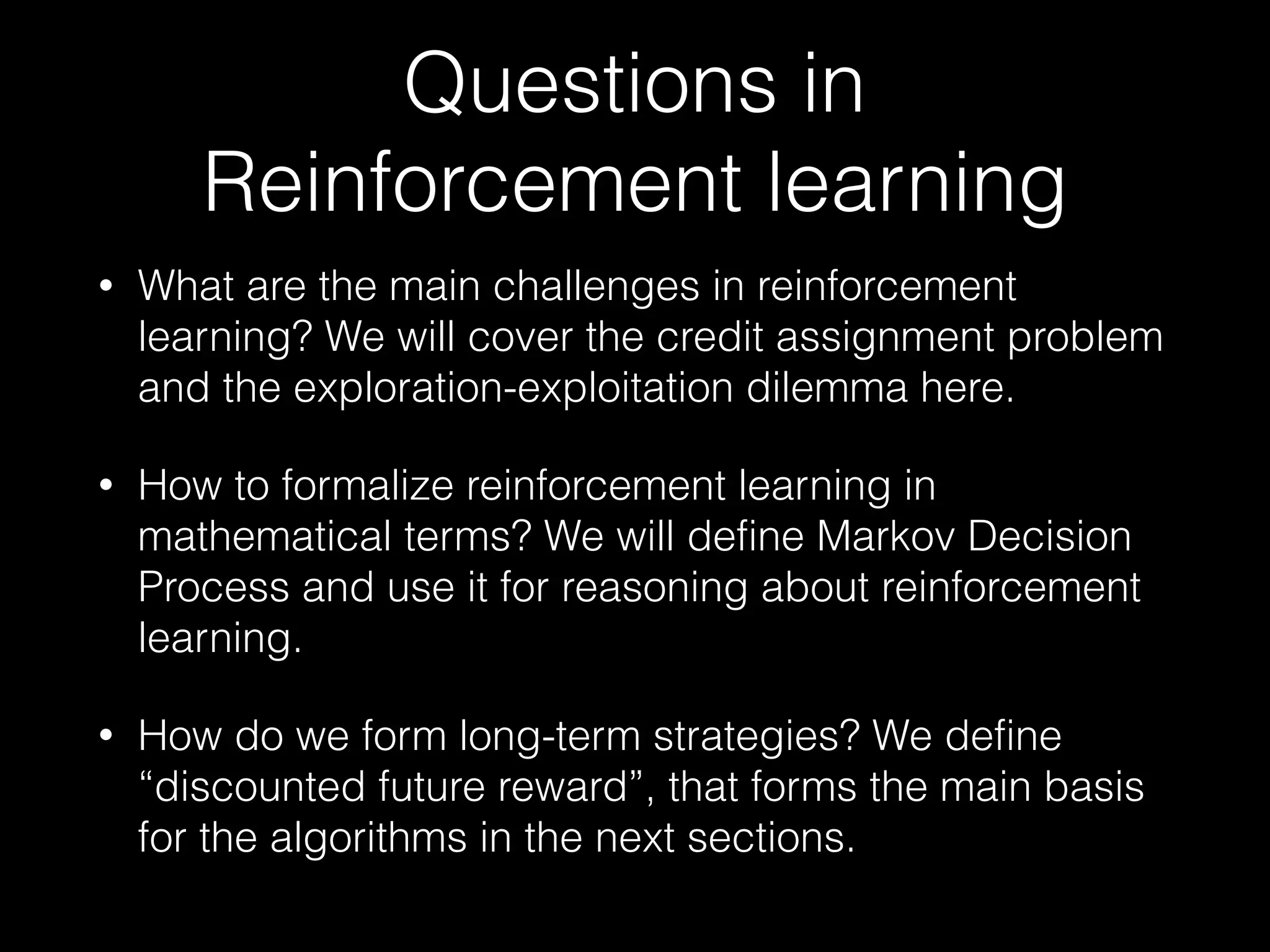 Questions in Reinforcement learning

• What are the main challenges in reinforcement learning? We will cover the credit assignment problem and the exploration-exploitation dilemma here.

• How to formalize reinforcement learning in mathematical terms? We will define Markov Decision Process and use it for reasoning about reinforcement learning.

• How do we form long-term strategies? We define “discounted future reward”, that forms the main basis for the algorithms in the next sections.